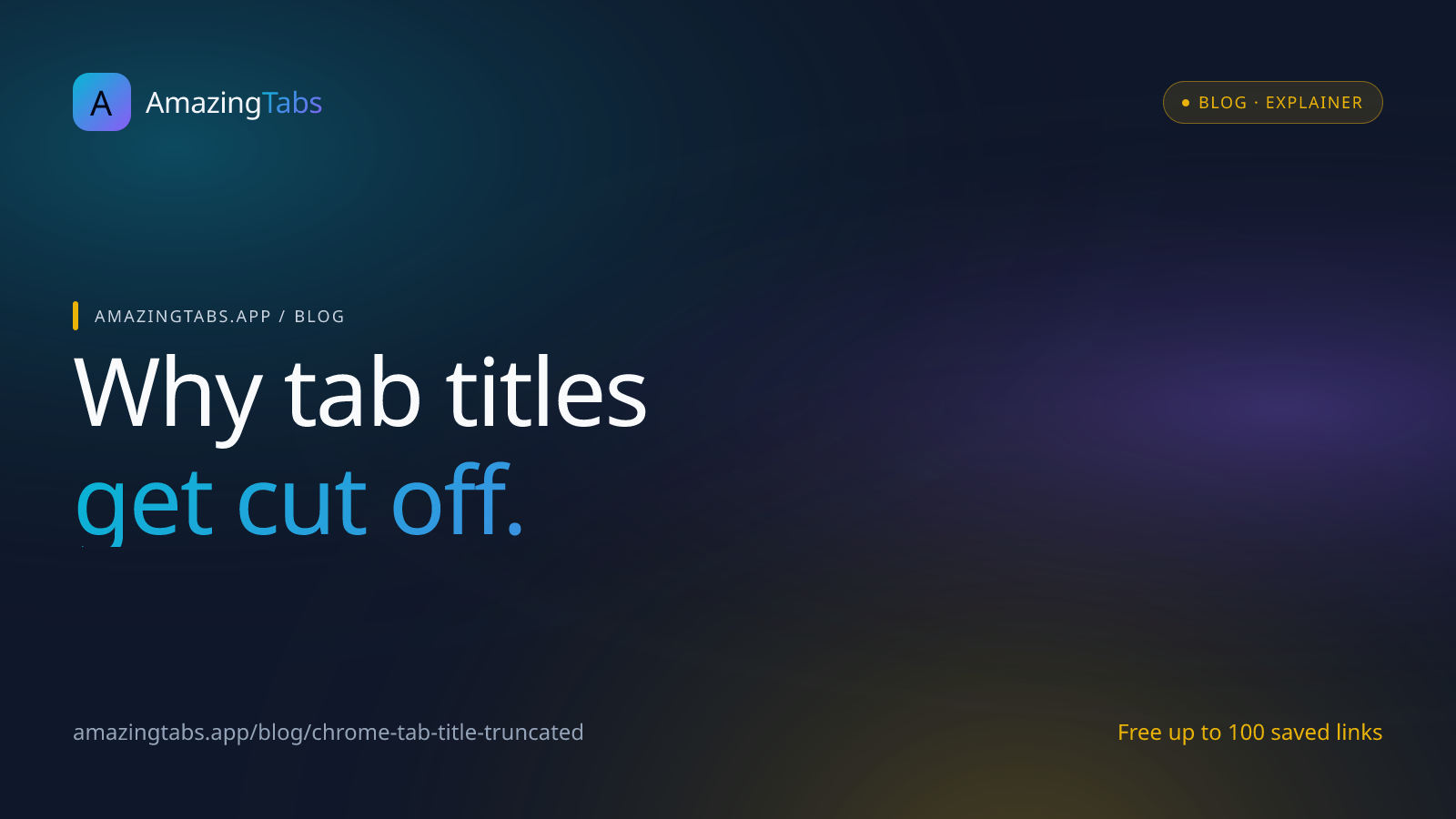 A AmazingTabs

BLOG · EXPLAINER

AMAZINGTABS.APP / BLOG

Why tab titles get cut off.

amazingtabs.app/blog/chrome-tab-title-truncated

Free up to 100 saved links